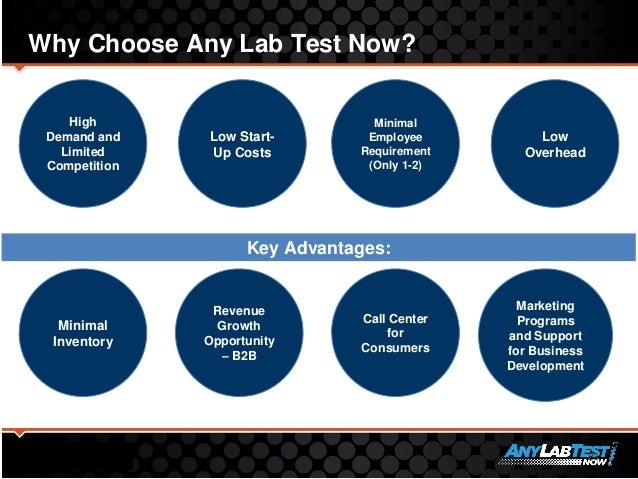 Why Choose Any Lab Test Now?

High Demand and Limited Competition

Low Start-Up Costs

Minimal Employee Requirement (Only 1-2)

Low Overhead

Key Advantages:

Minimal Inventory

Revenue Growth Opportunity – B2B

Call Center for Consumers

Marketing Programs and Support for Business Development

ANY LAB TEST NOW